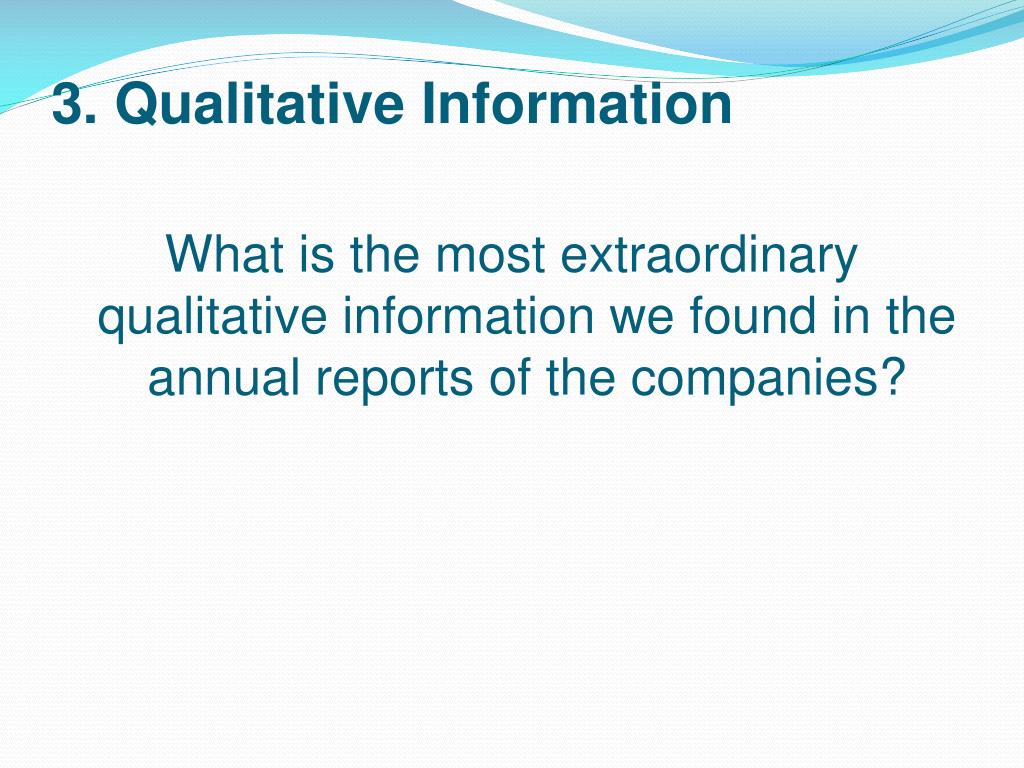 3. Qualitative Information

What is the most extraordinary qualitative information we found in the annual reports of the companies?